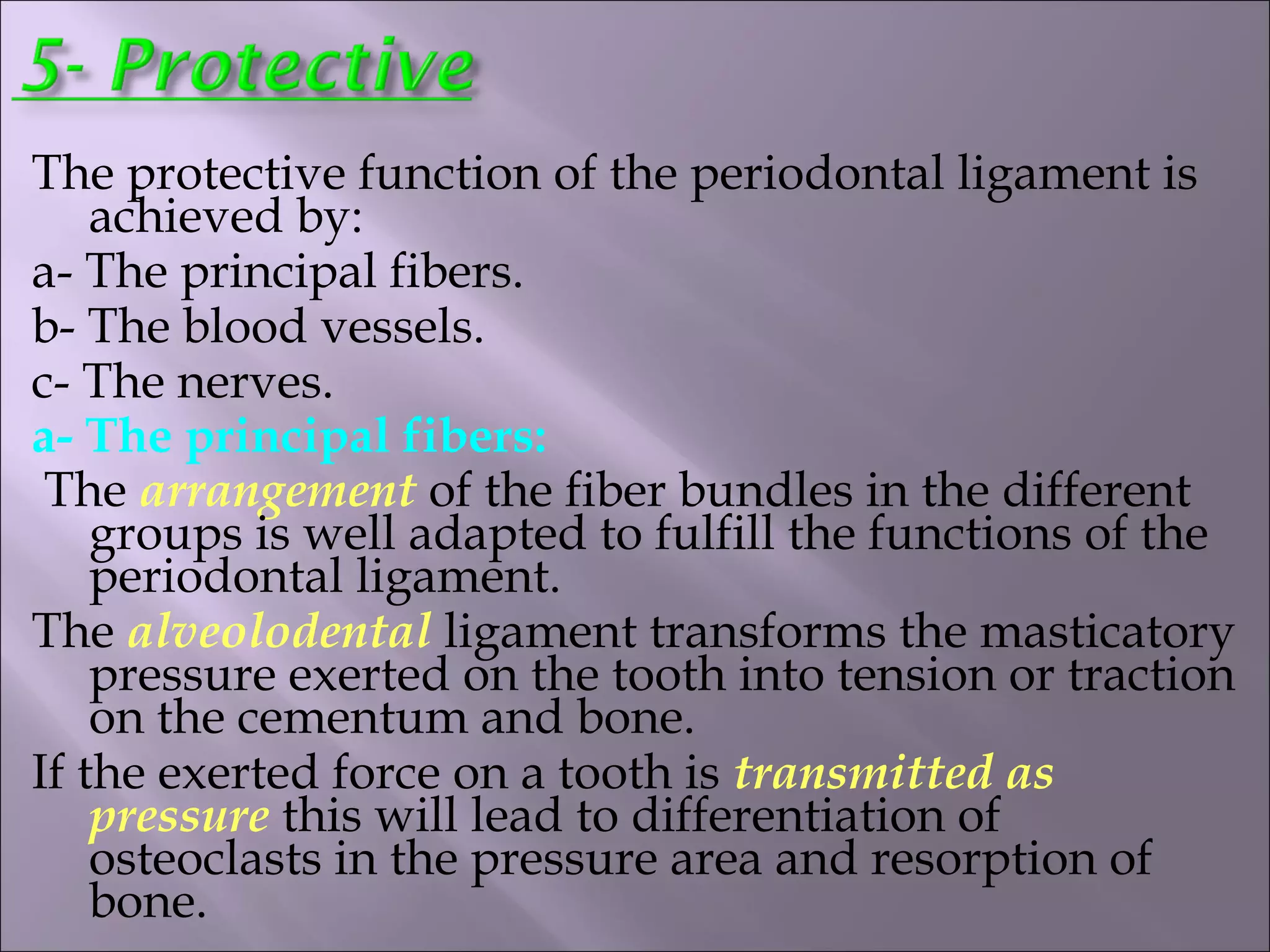 5- Protective

The protective function of the periodontal ligament is achieved by:

a- The principal fibers.

b- The blood vessels.

c- The nerves.

a- The principal fibers:

The arrangement of the fiber bundles in the different groups is well adapted to fulfill the functions of the periodontal ligament.

The alveolodental ligament transforms the masticatory pressure exerted on the tooth into tension or traction on the cementum and bone.

If the exerted force on a tooth is transmitted as pressure this will lead to differentiation of osteoclasts in the pressure area and resorption of bone.